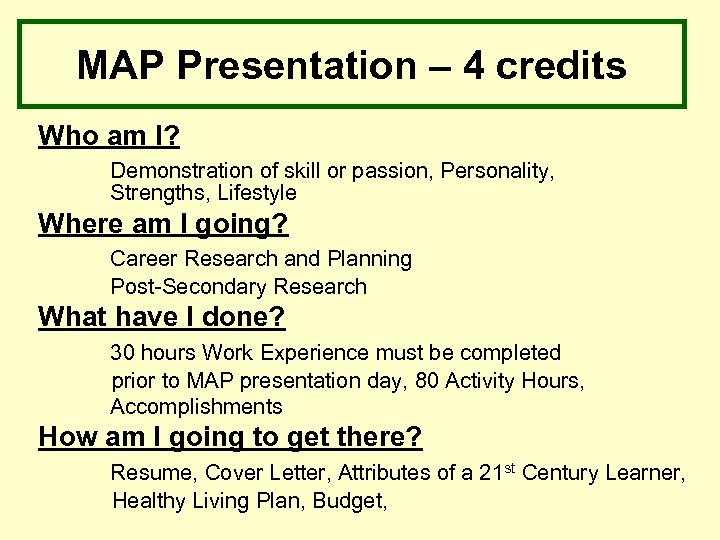 MAP Presentation – 4 credits

Who am I?

Demonstration of skill or passion, Personality, Strengths, Lifestyle

Where am I going?

Career Research and Planning

Post-Secondary Research

What have I done?

30 hours Work Experience must be completed prior to MAP presentation day, 80 Activity Hours, Accomplishments

How am I going to get there?

Resume, Cover Letter, Attributes of a 21$^{st}$ Century Learner, Healthy Living Plan, Budget,